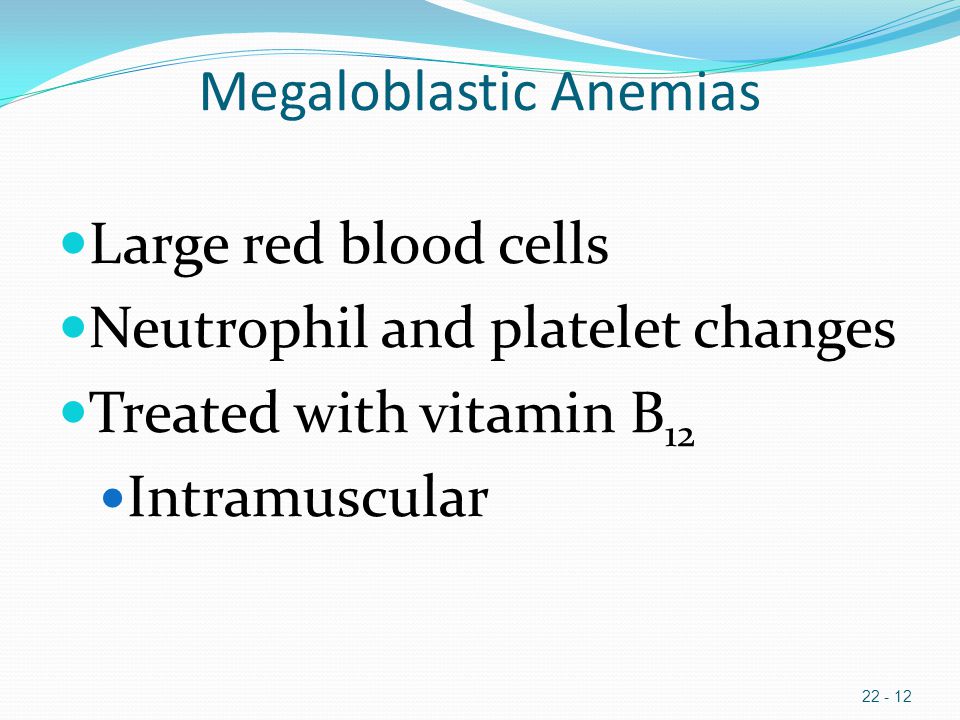 Megaloblastic Anemias

- Large red blood cells
- Neutrophil and platelet changes
- Treated with vitamin $B_{12}$
  - Intramuscular

22 - 12